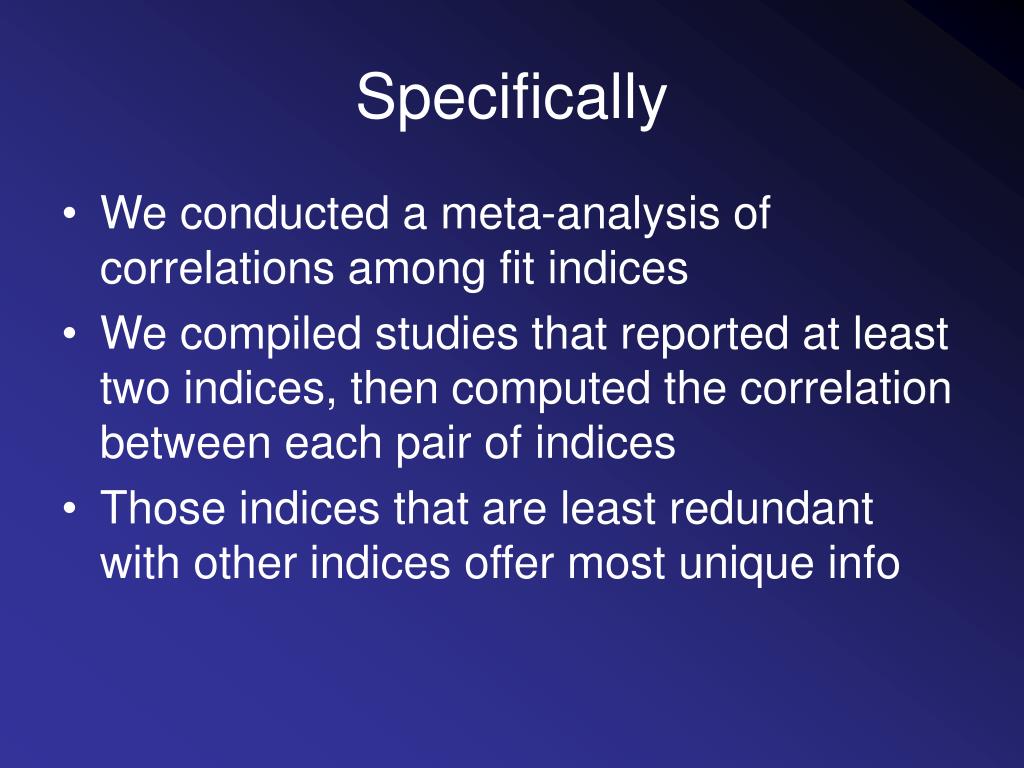 Specifically

• We conducted a meta-analysis of correlations among fit indices
• We compiled studies that reported at least two indices, then computed the correlation between each pair of indices
• Those indices that are least redundant with other indices offer most unique info